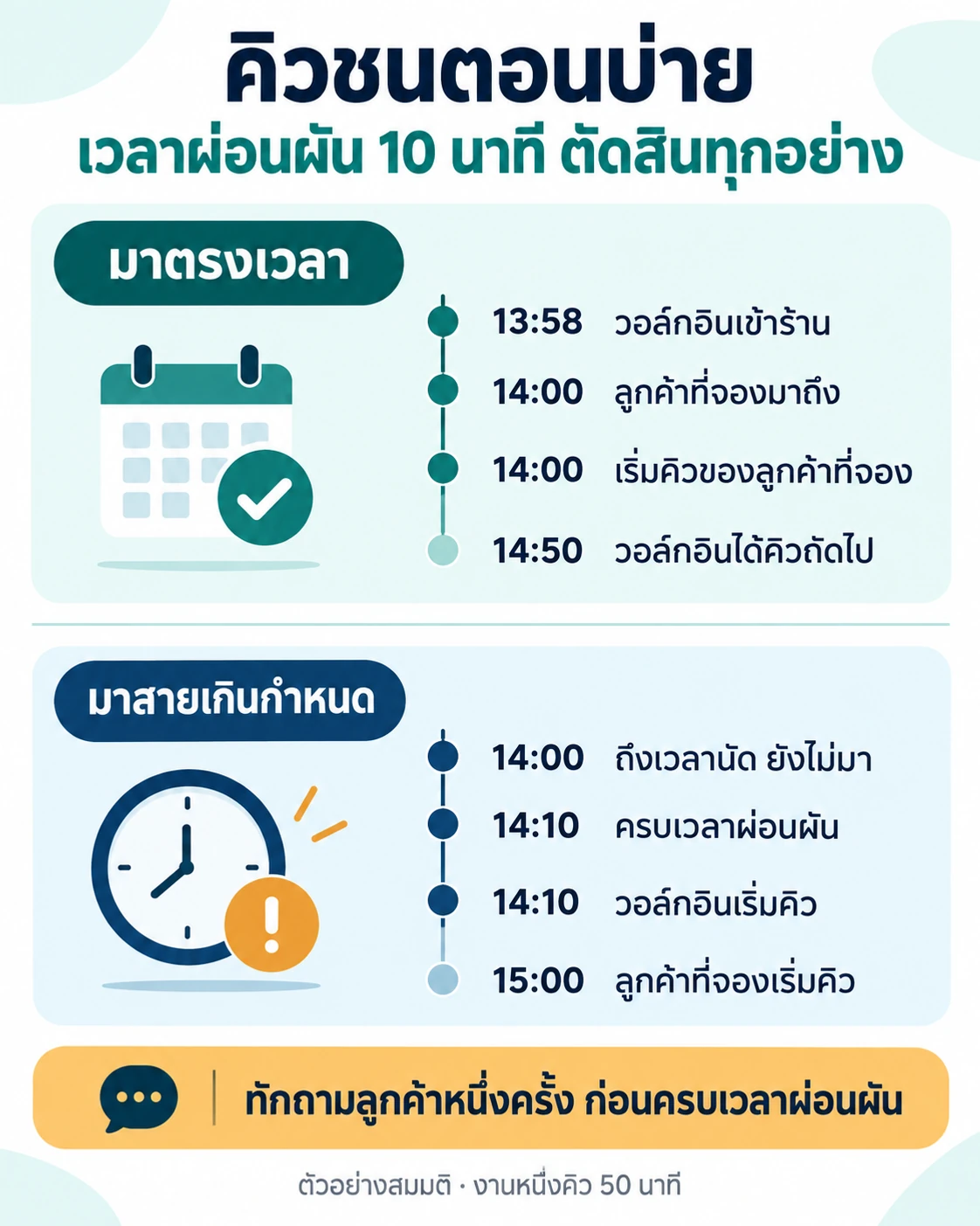 คิวชนตอนบ่าย
เวลาผ่อนผัน 10 นาที ตัดสินทุกอย่าง

มาตรงเวลา

13:58 วอล์กอินเข้าร้าน
14:00 ลูกค้าที่จองมาถึง
14:00 เริ่มคิวของลูกค้าที่จอง
14:50 วอล์กอินได้คิวถัดไป

มาสายเกินกำหนด

14:00 ถึงเวลานัด ยังไม่มา
14:10 ครบเวลาผ่อนผัน
14:10 วอล์กอินเริ่มคิว
15:00 ลูกค้าที่จองเริ่มคิว

ทักถามลูกค้าหนึ่งครั้ง ก่อนครบเวลาผ่อนผัน

ตัวอย่างสมมติ · งานหนึ่งคิว 50 นาที